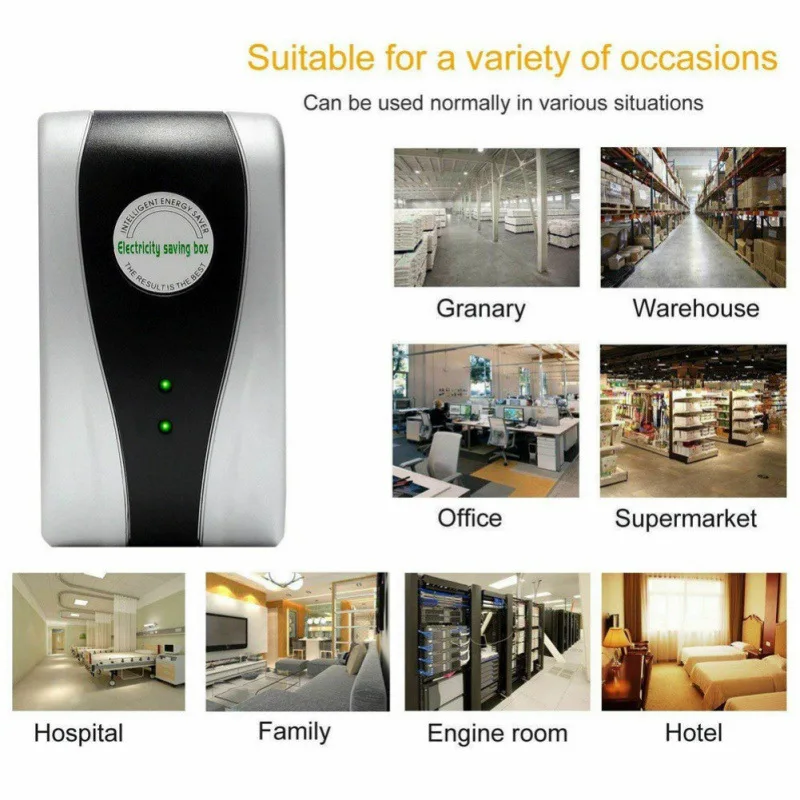 Suitable for a variety of occasions

Can be used normally in various situations

INTELLIGENT ENERGY SAVER
Electricity saving box
THE RESULT IS THE BEST

Granary

Warehouse

Office

Supermarket

Hospital

Family

Engine room

Hotel